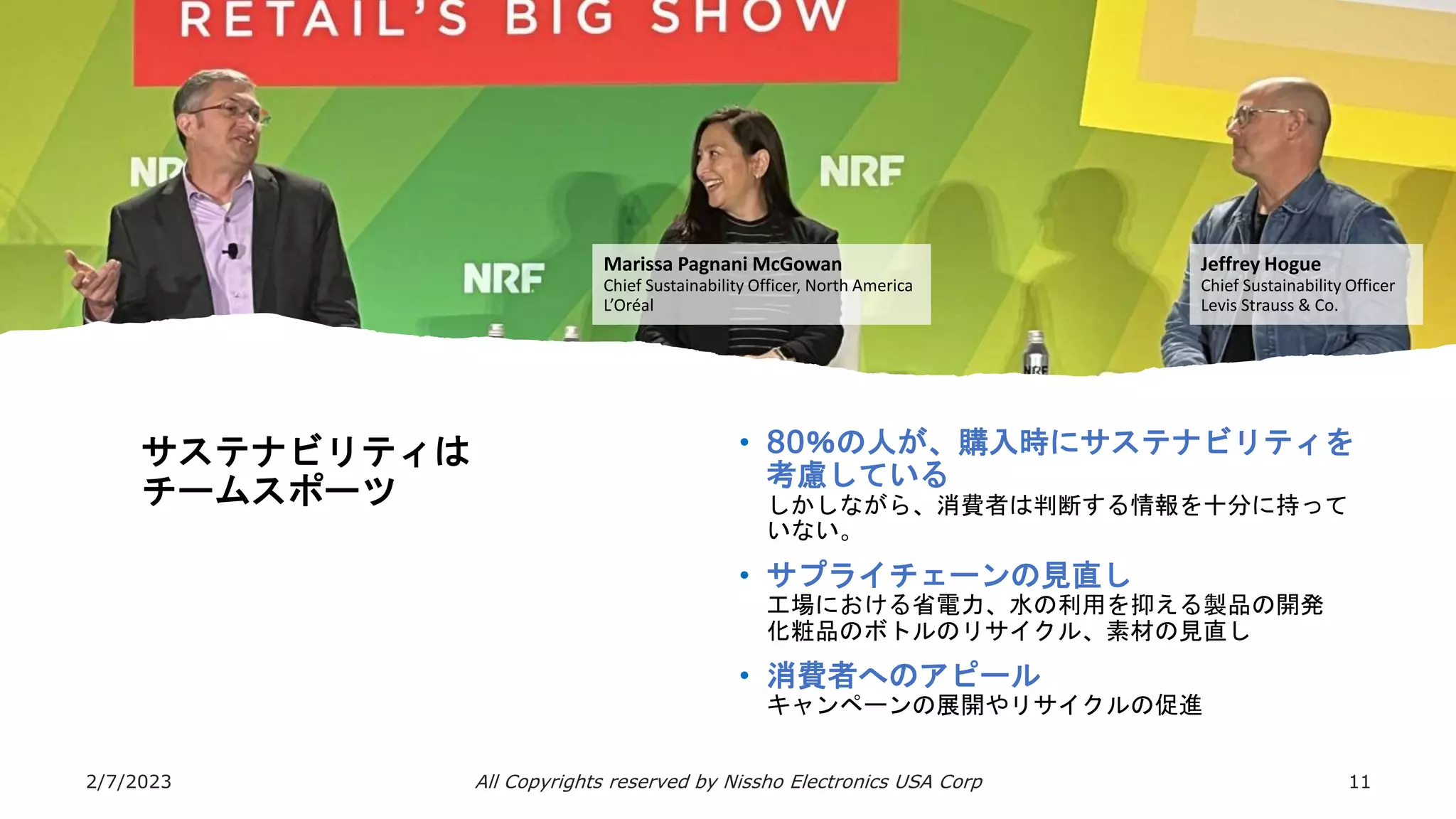 RETAIL'S BIG SHOW

NRF

NRF

NRF

Marissa Pagnani McGowan
Chief Sustainability Officer, North America
L'Oréal

Jeffrey Hogue
Chief Sustainability Officer
Levis Strauss & Co.

サステナビリティは
チームスポーツ

• 80%の人が、購入時にサステナビリティを考慮している
しかしながら、消費者は判断する情報を十分に持っていない。

• サプライチェーンの見直し
工場における省電力、水の利用を抑える製品の開発
化粧品のボトルのリサイクル、素材の見直し

• 消費者へのアピール
キャンペーンの展開やリサイクルの促進

2/7/2023

All Copyrights reserved by Nissho Electronics USA Corp

11